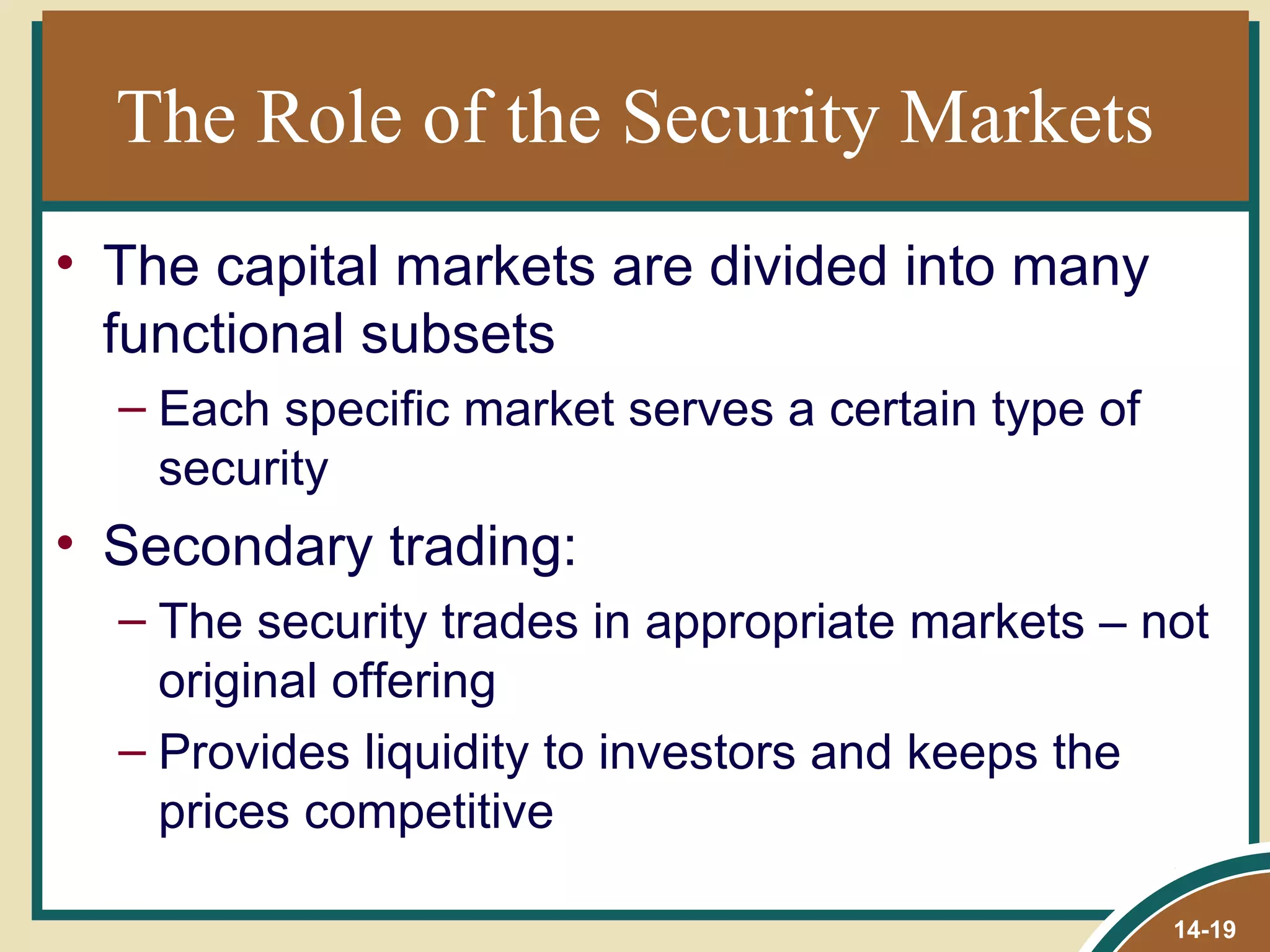 The Role of the Security Markets

• The capital markets are divided into many functional subsets
– Each specific market serves a certain type of security

• Secondary trading:
– The security trades in appropriate markets – not original offering
– Provides liquidity to investors and keeps the prices competitive

14-19